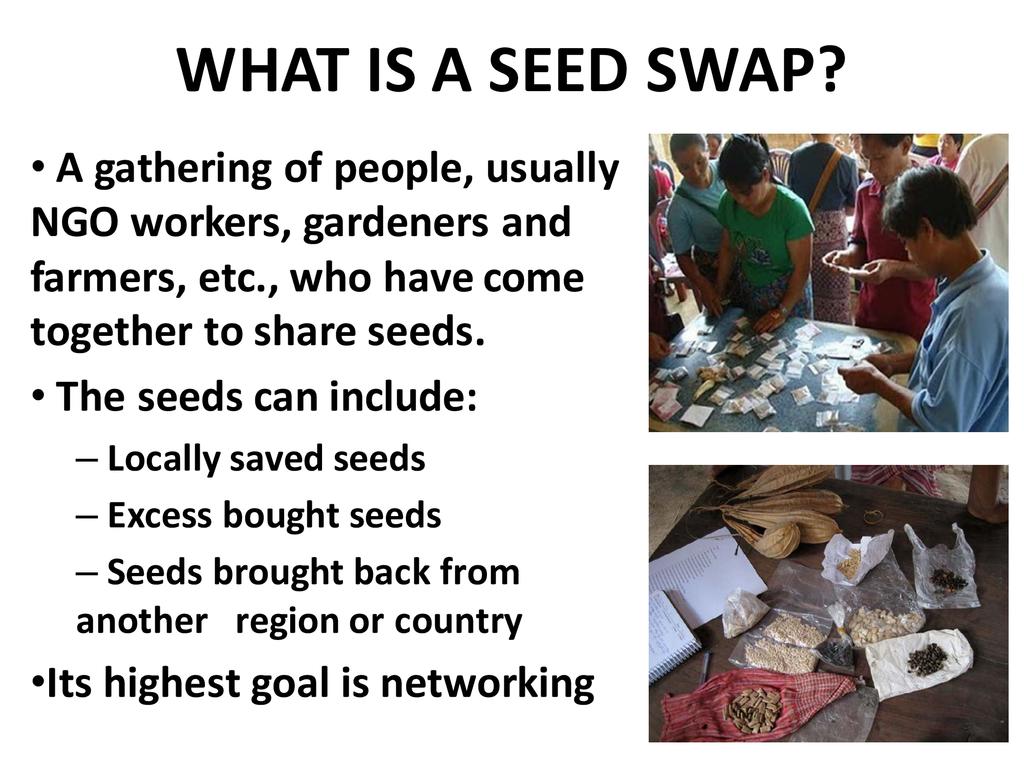 WHAT IS A SEED SWAP?

• A gathering of people, usually NGO workers, gardeners and farmers, etc., who have come together to share seeds.

• The seeds can include:

– Locally saved seeds

– Excess bought seeds

– Seeds brought back from another region or country

•Its highest goal is networking